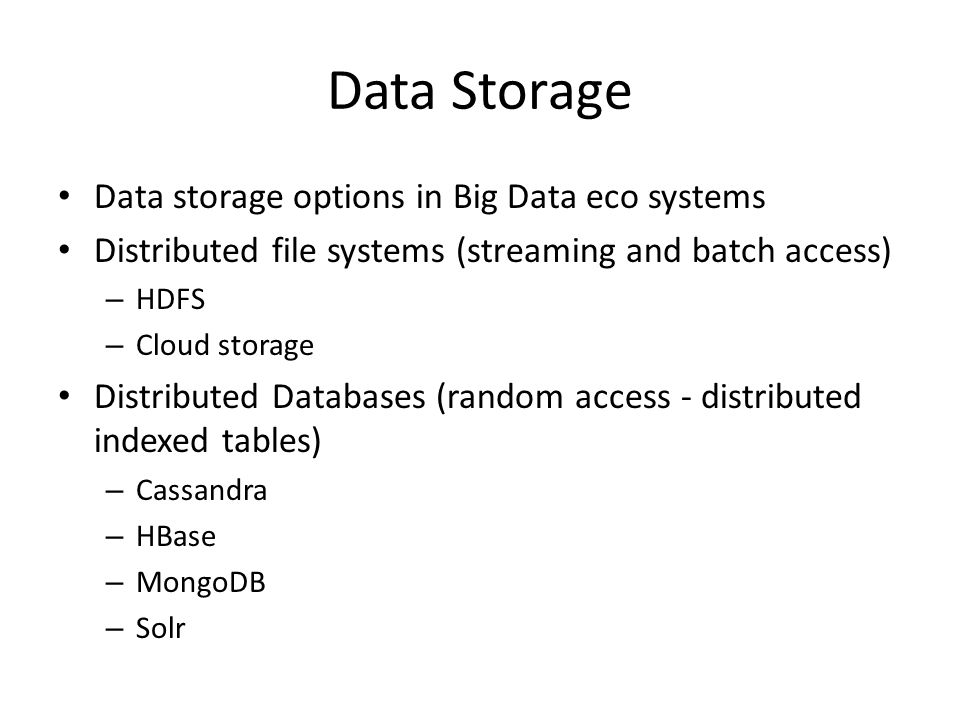 Data Storage

• Data storage options in Big Data eco systems
• Distributed file systems (streaming and batch access)
  – HDFS
  – Cloud storage
• Distributed Databases (random access - distributed indexed tables)
  – Cassandra
  – HBase
  – MongoDB
  – Solr